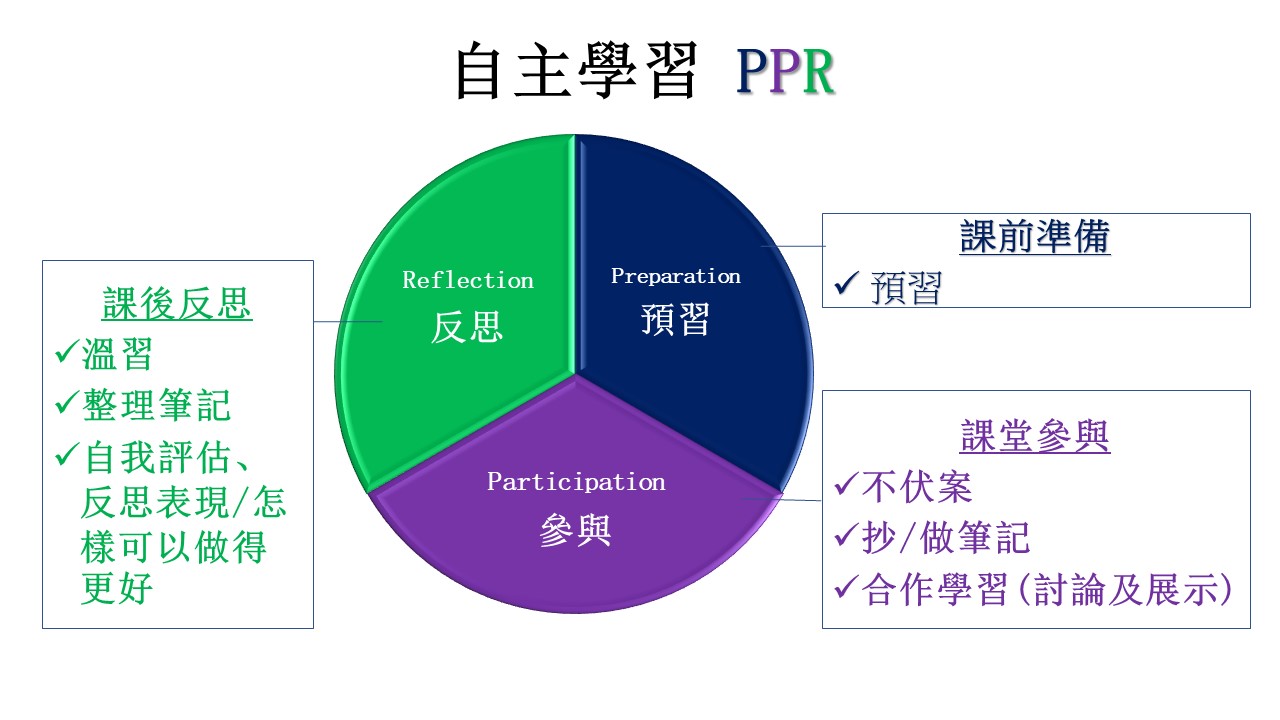 自主學習 PPR

課後反思
✓溫習
✓整理筆記
✓自我評估、反思表現/怎樣可以做得更好

Reflection
反思

Preparation
預習

Participation
參與

課前準備
✓ 預習

課堂參與
✓不伏案
✓抄/做筆記
✓合作學習(討論及展示)